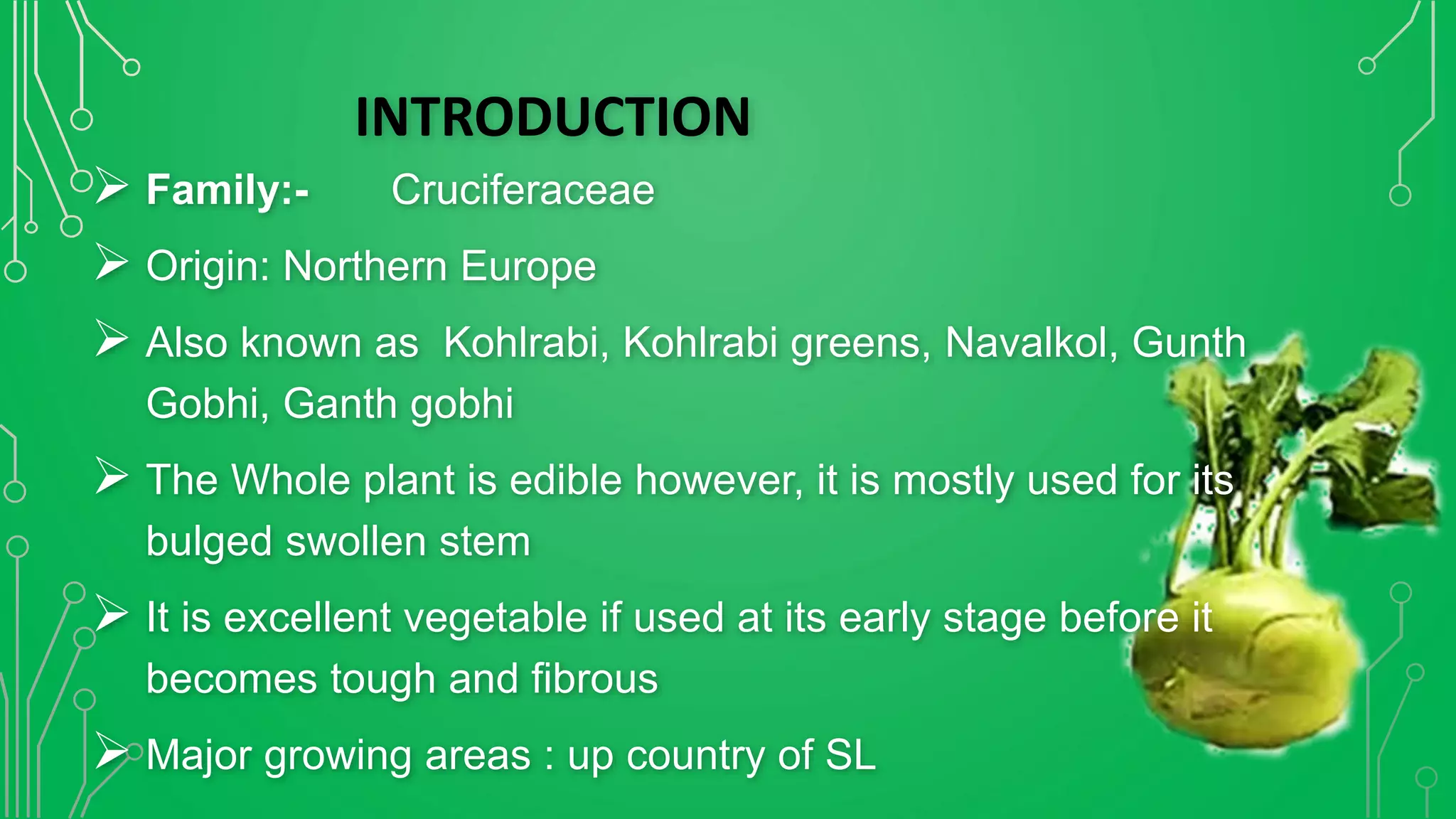 INTRODUCTION

➢ Family:- Cruciferaceae

➢ Origin: Northern Europe

➢ Also known as Kohlrabi, Kohlrabi greens, Navalkol, Gunth Gobhi, Ganth gobhi

➢ The Whole plant is edible however, it is mostly used for its bulged swollen stem

➢ It is excellent vegetable if used at its early stage before it becomes tough and fibrous

➢ Major growing areas : up country of SL